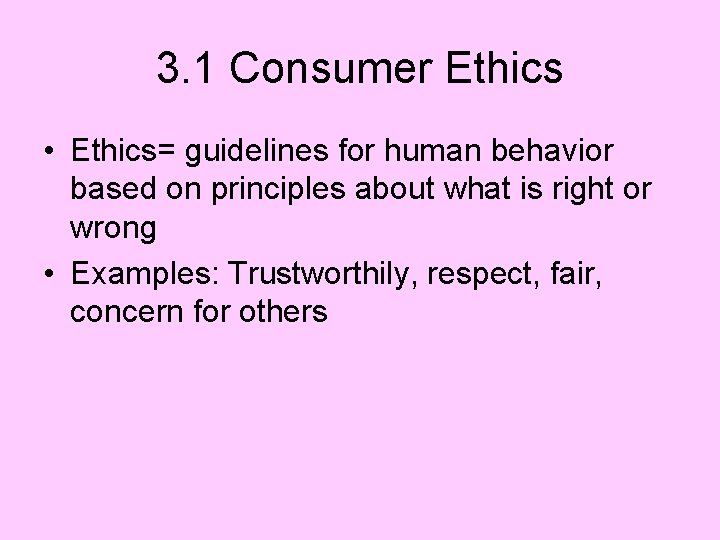 3.1 Consumer Ethics

• Ethics= guidelines for human behavior based on principles about what is right or wrong

• Examples: Trustworthily, respect, fair, concern for others